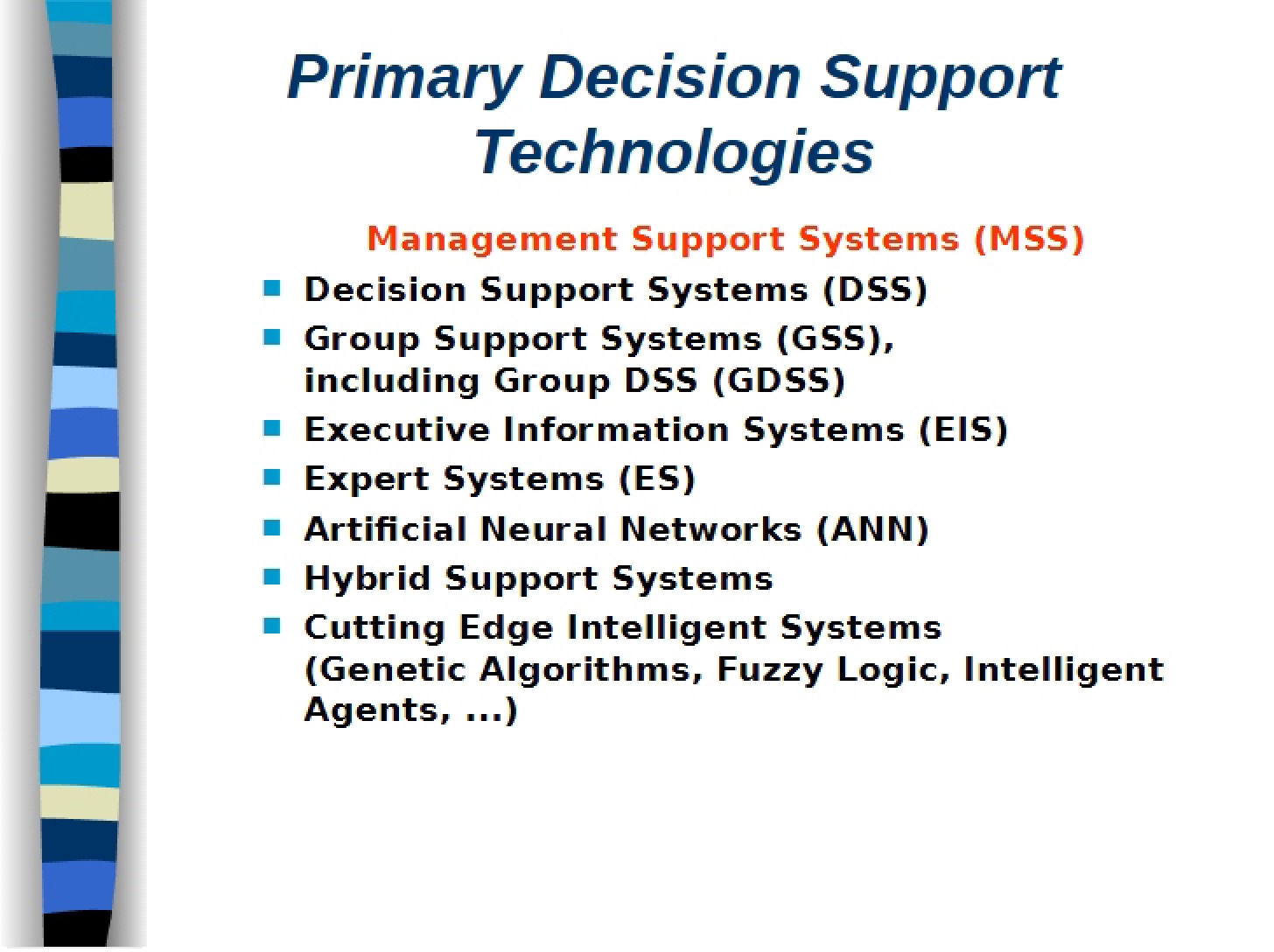 Primary Decision Support Technologies

Management Support Systems (MSS)

- Decision Support Systems (DSS)
- Group Support Systems (GSS), including Group DSS (GDSS)
- Executive Information Systems (EIS)
- Expert Systems (ES)
- Artificial Neural Networks (ANN)
- Hybrid Support Systems
- Cutting Edge Intelligent Systems (Genetic Algorithms, Fuzzy Logic, Intelligent Agents, ...)